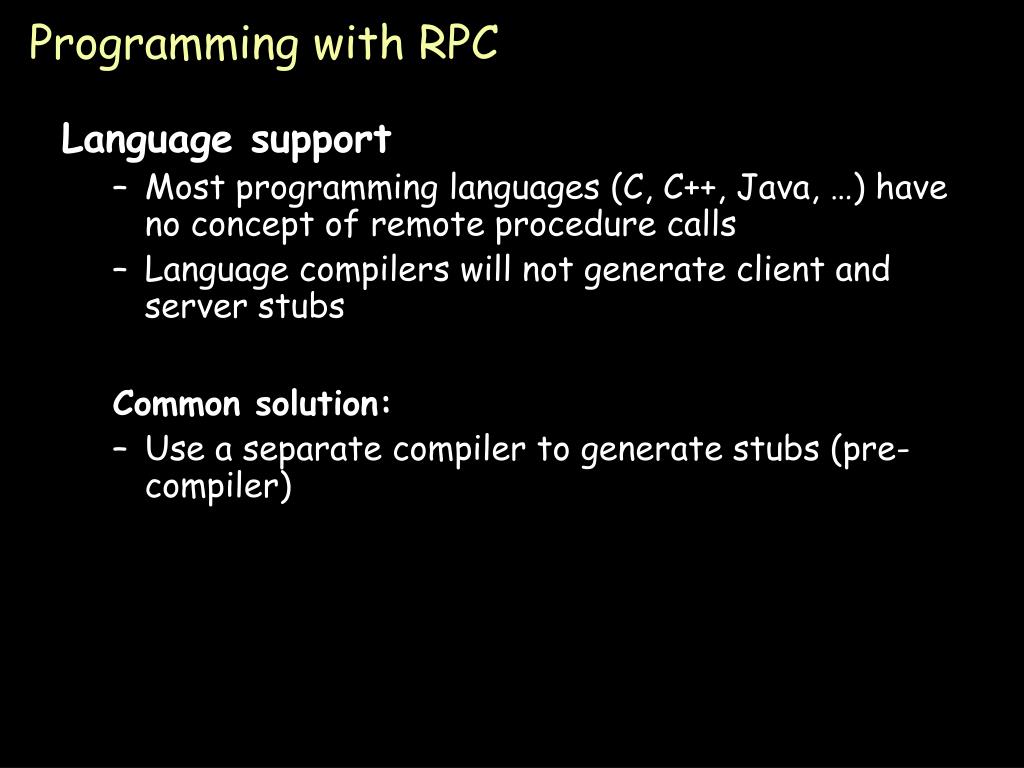 Programming with RPC

Language support

– Most programming languages (C, C++, Java, …) have no concept of remote procedure calls

– Language compilers will not generate client and server stubs

Common solution:

– Use a separate compiler to generate stubs (pre-compiler)